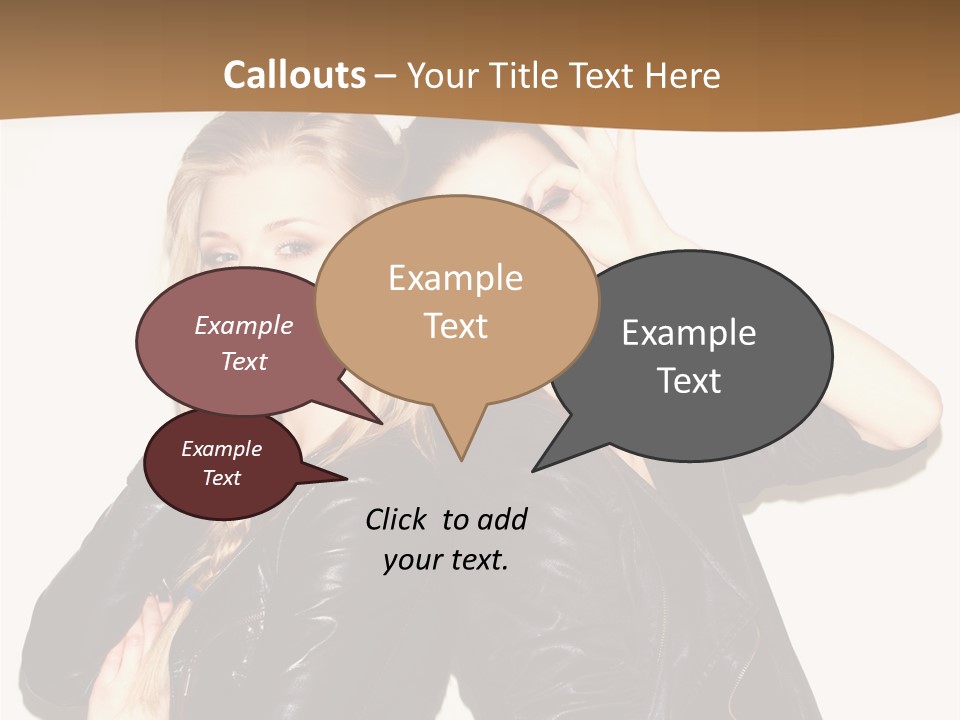 Callouts – Your Title Text Here

Example Text

Example Text

Example Text

Example Text

Click to add your text.